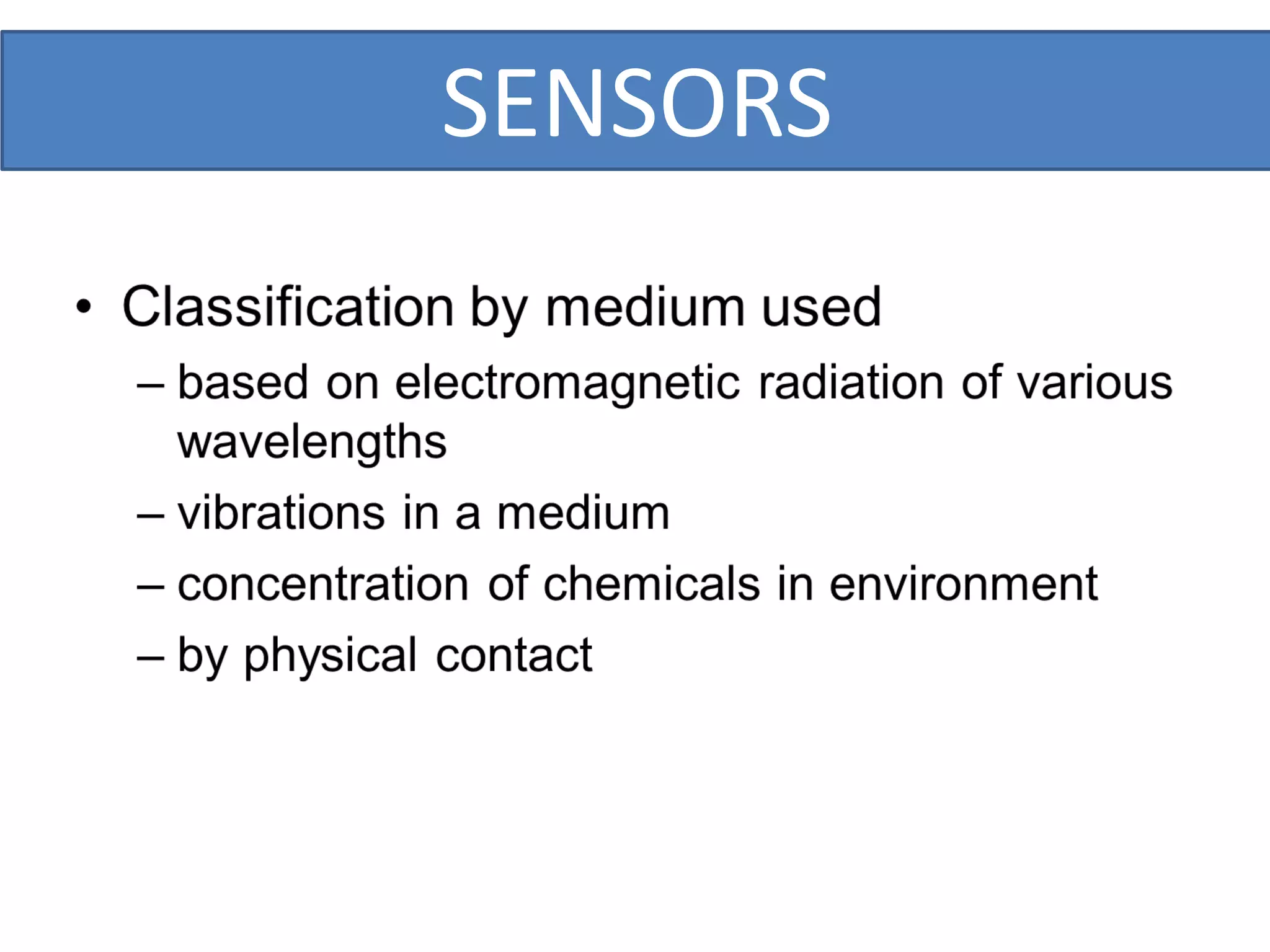 SENSORS

• Classification by medium used
– based on electromagnetic radiation of various wavelengths
– vibrations in a medium
– concentration of chemicals in environment
– by physical contact